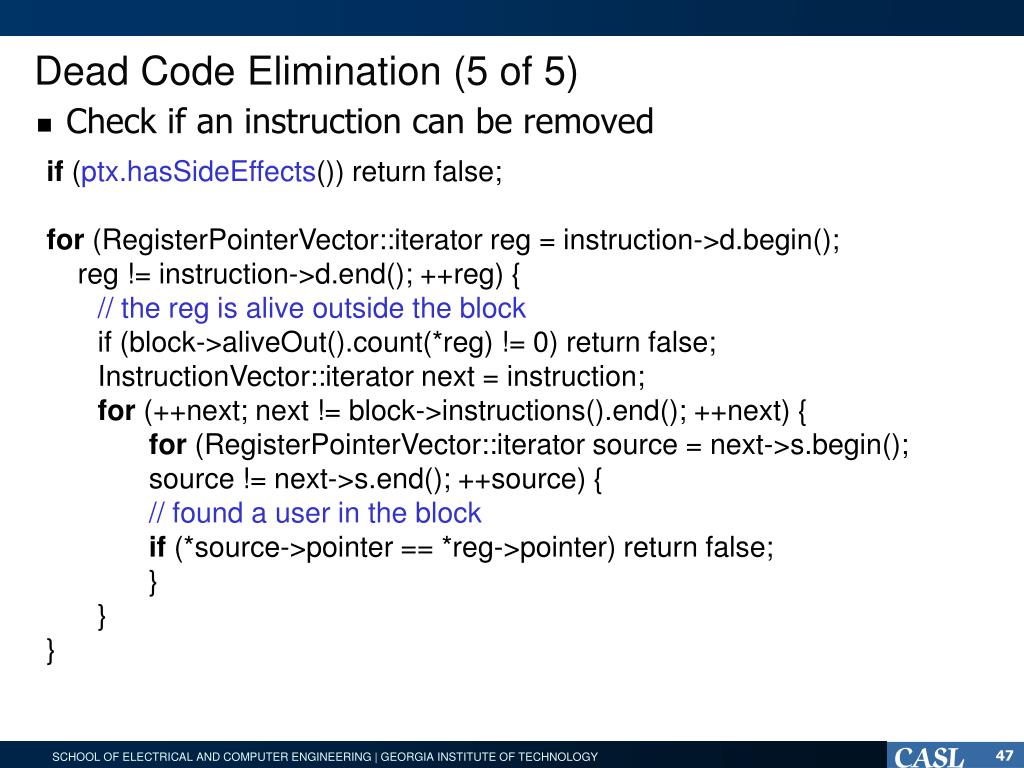 Dead Code Elimination (5 of 5)

▪ Check if an instruction can be removed

if (ptx.hasSideEffects()) return false;

for (RegisterPointerVector::iterator reg = instruction->d.begin();
    reg != instruction->d.end(); ++reg) {
        // the reg is alive outside the block
        if (block->aliveOut().count(*reg) != 0) return false;
        InstructionVector::iterator next = instruction;
        for (++next; next != block->instructions().end(); ++next) {
                for (RegisterPointerVector::iterator source = next->s.begin();
                source != next->s.end(); ++source) {
                // found a user in the block
                if (*source->pointer == *reg->pointer) return false;
                }
        }
}

SCHOOL OF ELECTRICAL AND COMPUTER ENGINEERING | GEORGIA INSTITUTE OF TECHNOLOGY

CASL

47